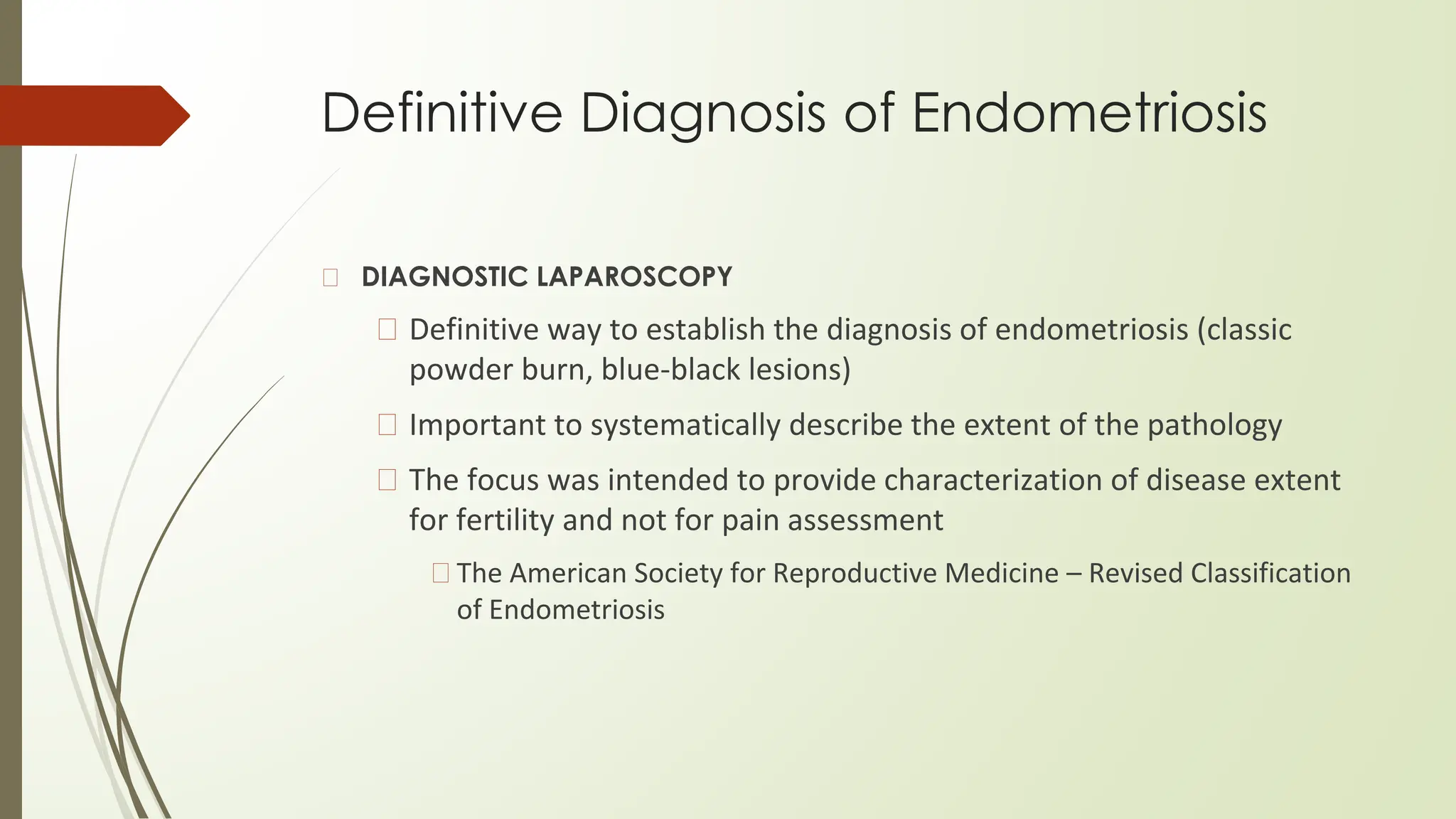 Definitive Diagnosis of Endometriosis

DIAGNOSTIC LAPAROSCOPY

Definitive way to establish the diagnosis of endometriosis (classic powder burn, blue-black lesions)

Important to systematically describe the extent of the pathology

The focus was intended to provide characterization of disease extent for fertility and not for pain assessment

The American Society for Reproductive Medicine – Revised Classification of Endometriosis